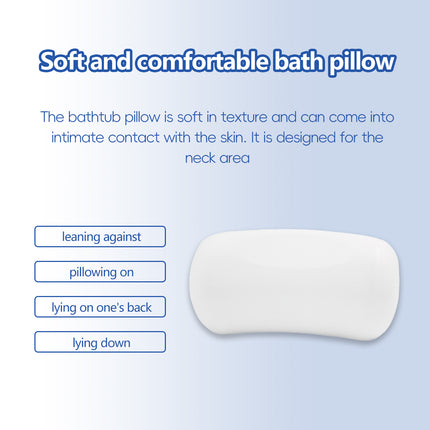 Soft and comfortable bath pillow

The bathtub pillow is soft in texture and can come into intimate contact with the skin. It is designed for the neck area

leaning against

pillowing on

lying on one's back

lying down